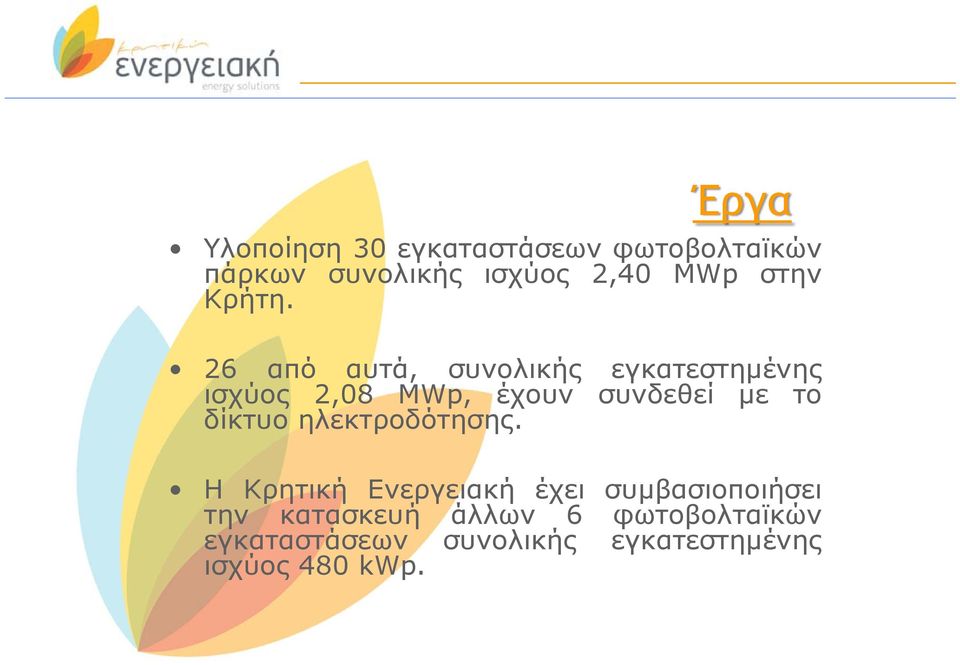 κρητική
ενεργειακή
energy solutions

Έργα

• Υλοποίηση 30 εγκαταστάσεων φωτοβολταϊκών πάρκων συνολικής ισχύος 2,40 MWp στην Κρήτη.

• 26 από αυτά, συνολικής εγκατεστημένης ισχύος 2,08 MWp, έχουν συνδεθεί με το δίκτυο ηλεκτροδότησης.

• Η Κρητική Ενεργειακή έχει συμβασιοποιήσει την κατασκευή άλλων 6 φωτοβολταϊκών εγκαταστάσεων συνολικής εγκατεστημένης ισχύος 480 kWp.